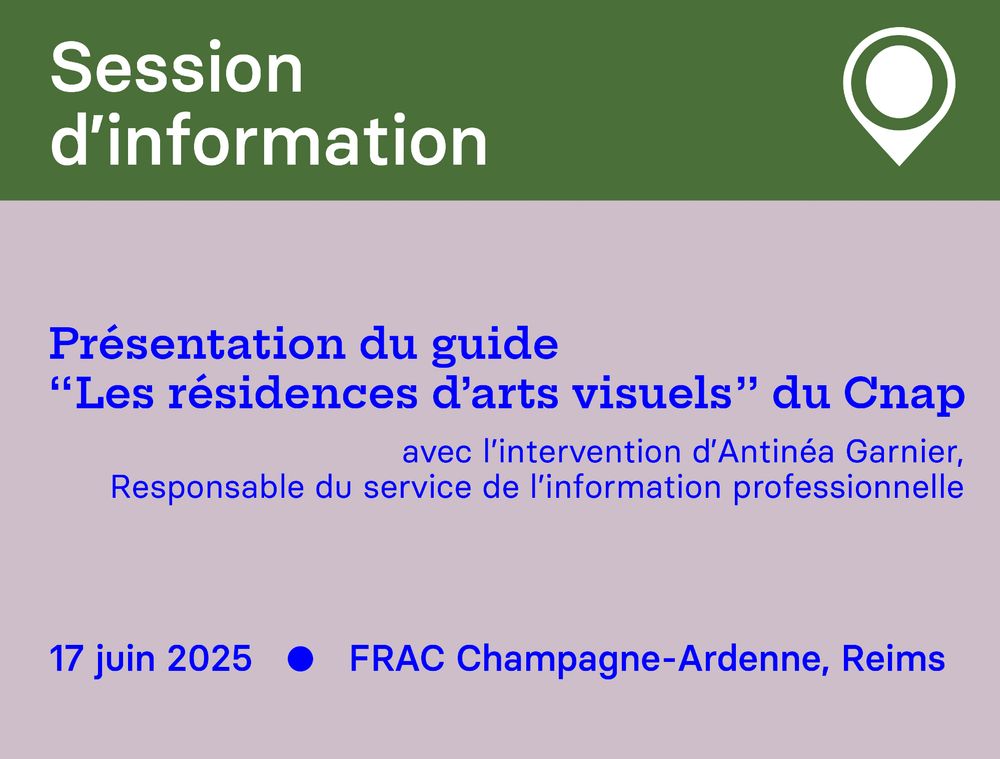 Session d’information

Présentation du guide
“Les résidences d’arts visuels” du Cnap

avec l’intervention d’Antinéa Garnier,
Responsable du service de l’information professionnelle

17 juin 2025 ● FRAC Champagne-Ardenne, Reims